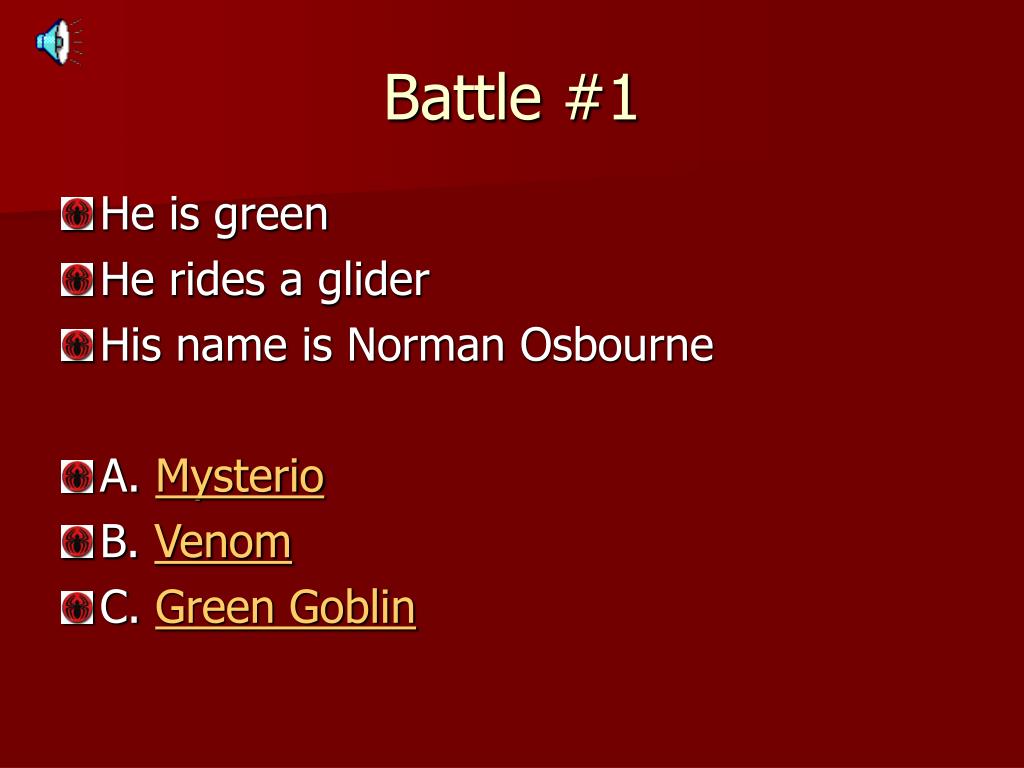 Battle #1

He is green
He rides a glider
His name is Norman Osbourne

A. Mysterio
B. Venom
C. Green Goblin